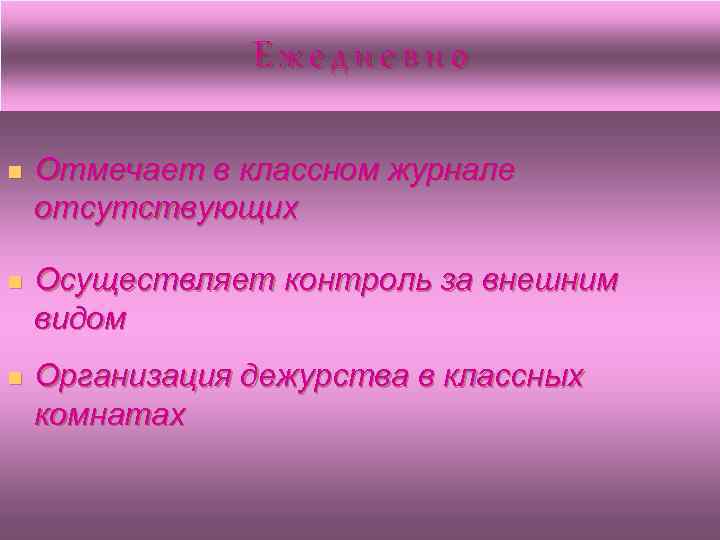 Ежедневно

- Отмечает в классном журнале отсутствующих
- Осуществляет контроль за внешним видом
- Организация дежурства в классных комнатах